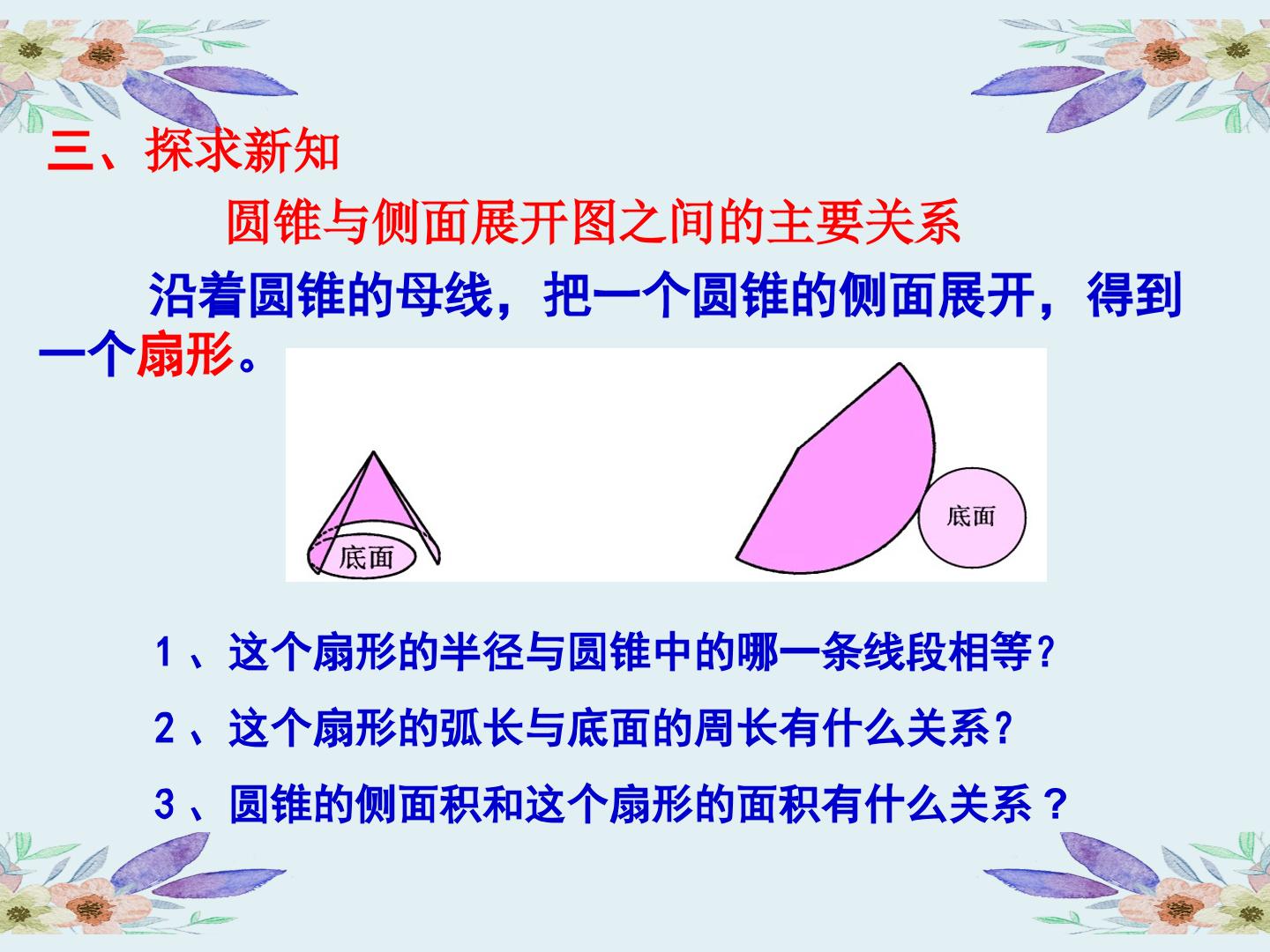 三、探求新知

圆锥与侧面展开图之间的主要关系

沿着圆锥的母线，把一个圆锥的侧面展开，得到一个扇形。

底面

底面

1、这个扇形的半径与圆锥中的哪一条线段相等？

2、这个扇形的弧长与底面的周长有什么关系？

3、圆锥的侧面积和这个扇形的面积有什么关系？